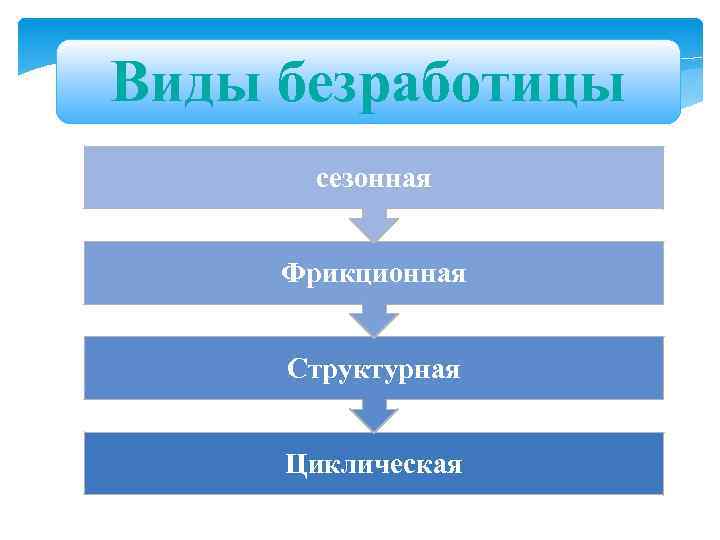 Виды безработицы

сезонная

Фрикционная

Структурная

Циклическая